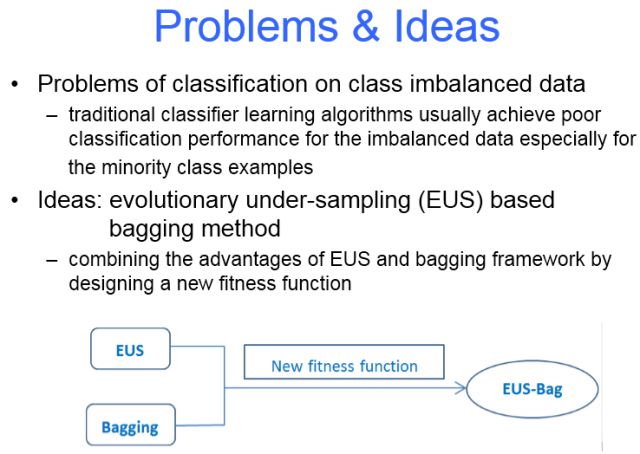 Problems & Ideas

• Problems of classification on class imbalanced data
– traditional classifier learning algorithms usually achieve poor classification performance for the imbalanced data especially for the minority class examples

• Ideas: evolutionary under-sampling (EUS) based bagging method
– combining the advantages of EUS and bagging framework by designing a new fitness function

EUS

Bagging

New fitness function

EUS-Bag